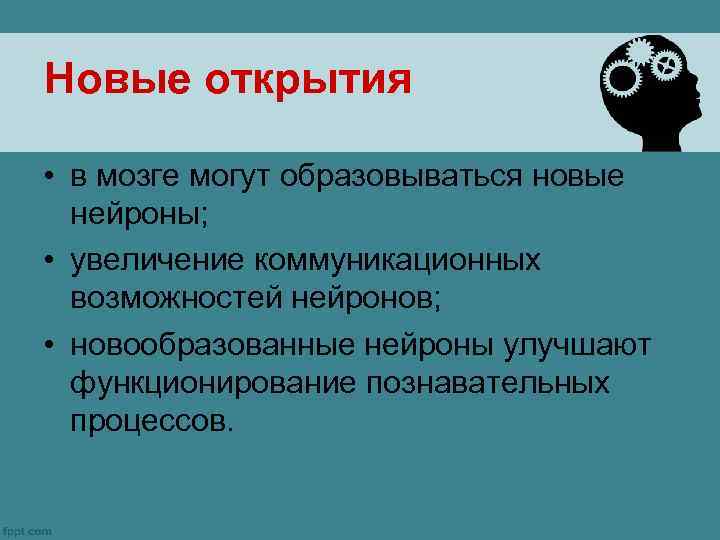 Новые открытия

• в мозге могут образовываться новые нейроны;

• увеличение коммуникационных возможностей нейронов;

• новообразованные нейроны улучшают функционирование познавательных процессов.

fppt.com